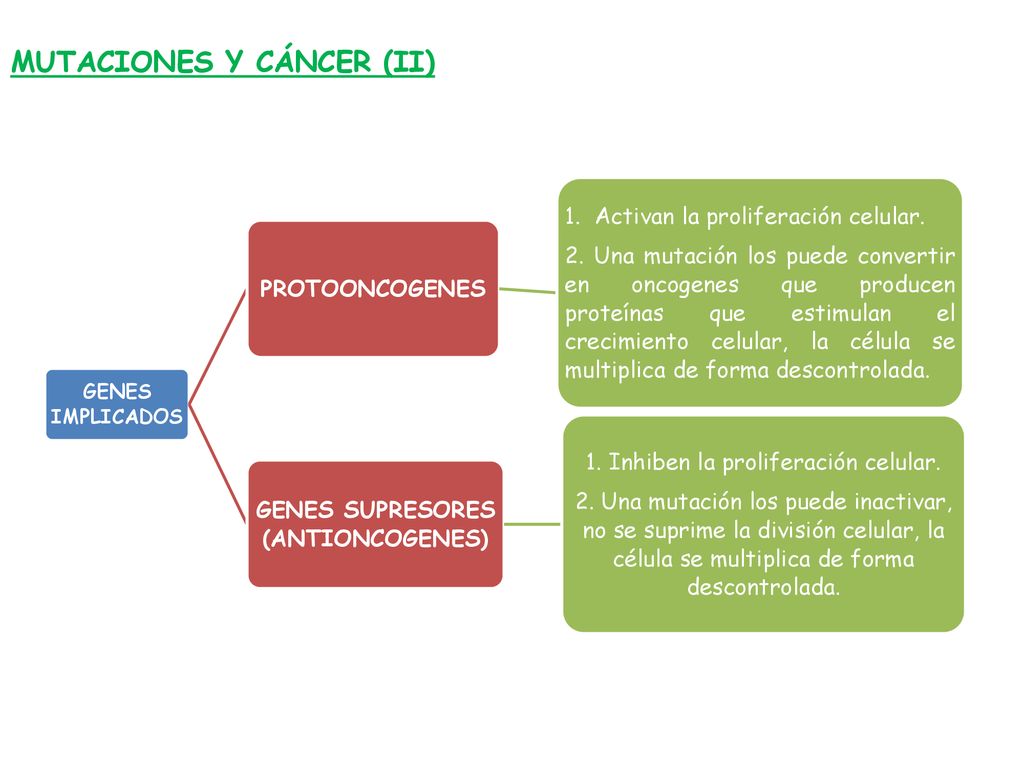 MUTACIONES Y CÁNCER (II)

GENES IMPLICADOS

PROTOONCOGENES

1. Activan la proliferación celular.

2. Una mutación los puede convertir en oncogenes que producen proteínas que estimulan el crecimiento celular, la célula se multiplica de forma descontrolada.

GENES SUPRESORES (ANTIONCOGENES)

1. Inhiben la proliferación celular.

2. Una mutación los puede inactivar, no se suprime la división celular, la célula se multiplica de forma descontrolada.